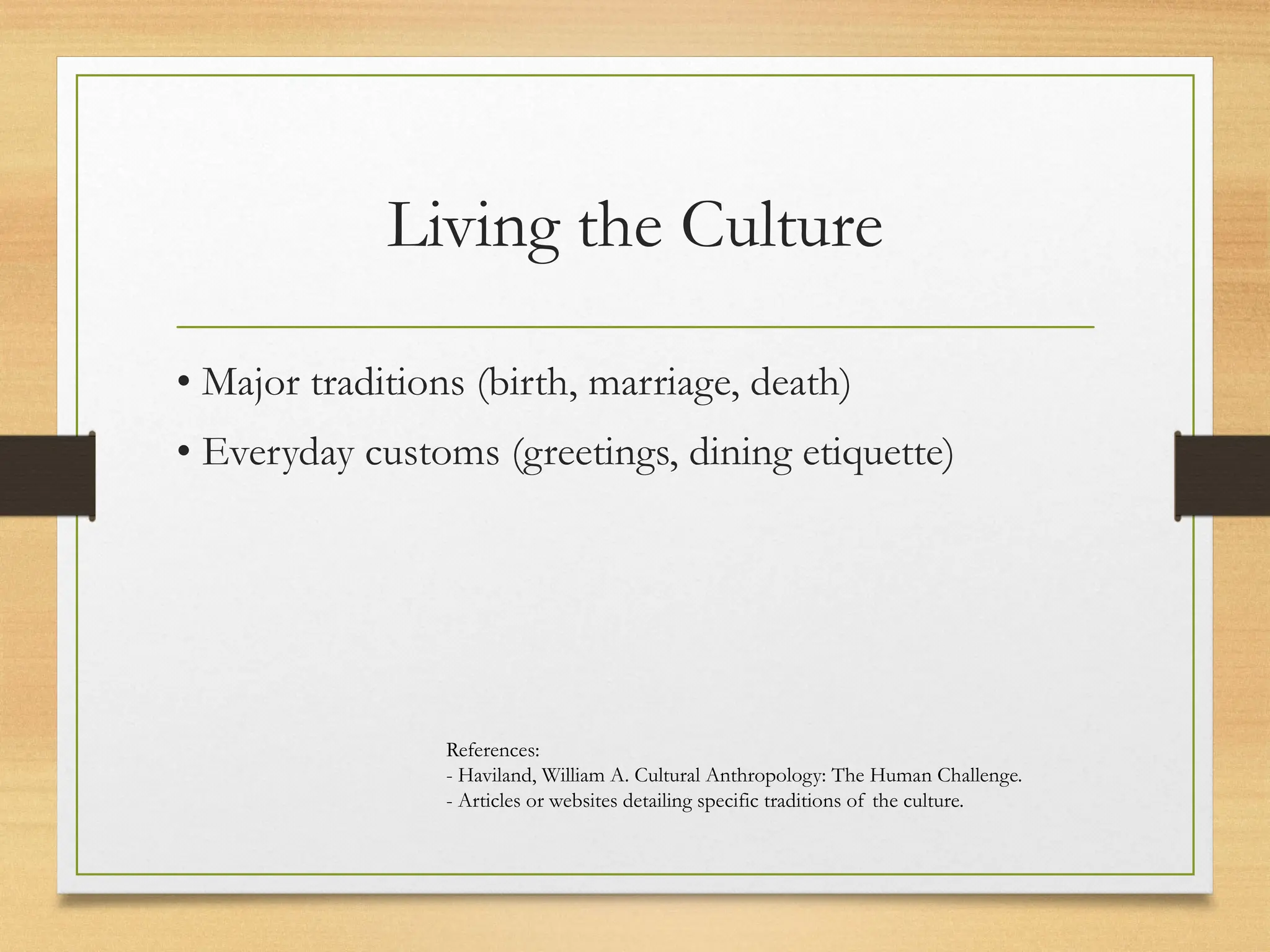 Living the Culture

• Major traditions (birth, marriage, death)
• Everyday customs (greetings, dining etiquette)

References:
- Haviland, William A. Cultural Anthropology: The Human Challenge.
- Articles or websites detailing specific traditions of the culture.